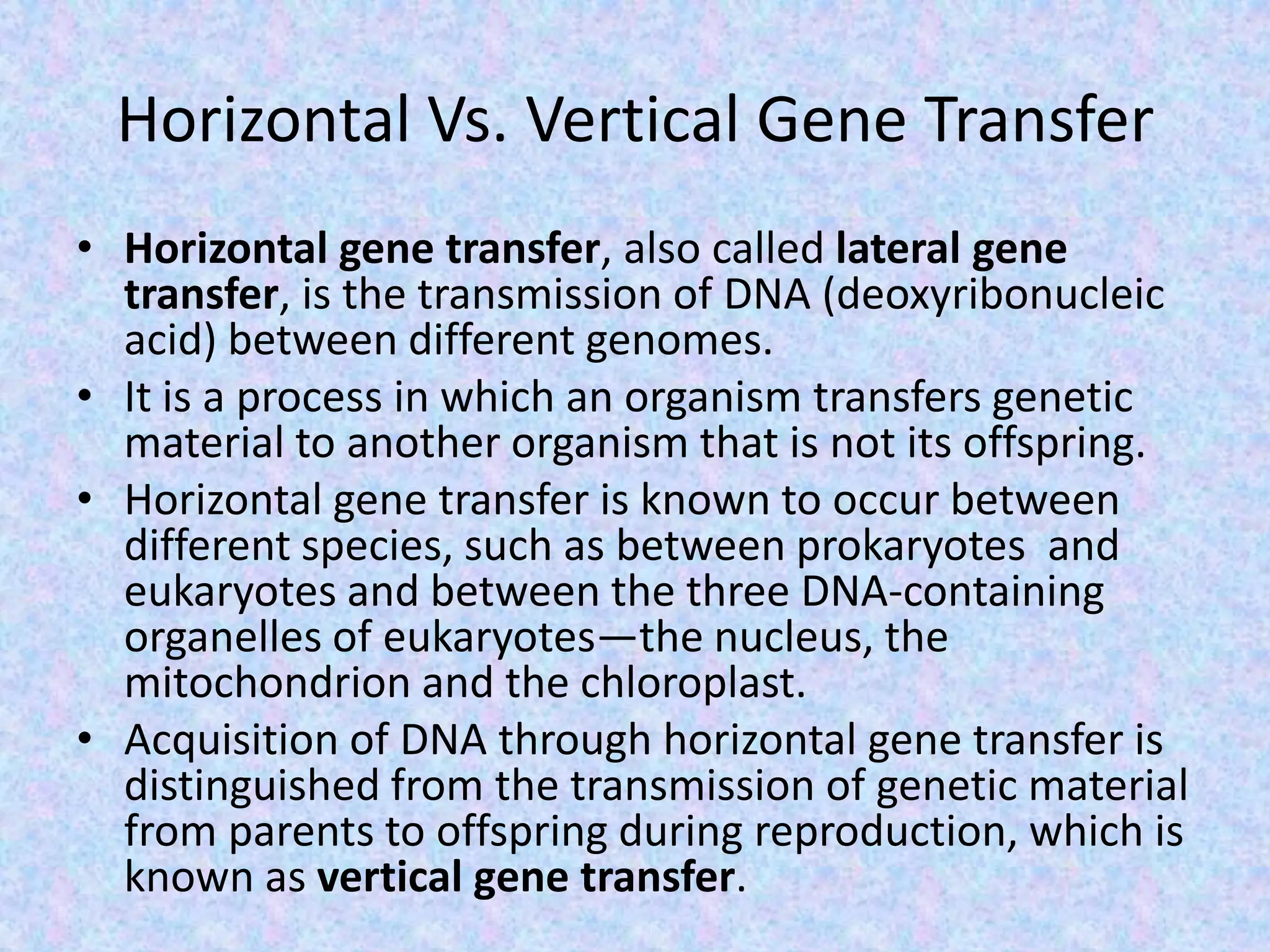 Horizontal Vs. Vertical Gene Transfer

• Horizontal gene transfer, also called lateral gene transfer, is the transmission of DNA (deoxyribonucleic acid) between different genomes.
• It is a process in which an organism transfers genetic material to another organism that is not its offspring.
• Horizontal gene transfer is known to occur between different species, such as between prokaryotes and eukaryotes and between the three DNA-containing organelles of eukaryotes—the nucleus, the mitochondrion and the chloroplast.
• Acquisition of DNA through horizontal gene transfer is distinguished from the transmission of genetic material from parents to offspring during reproduction, which is known as vertical gene transfer.